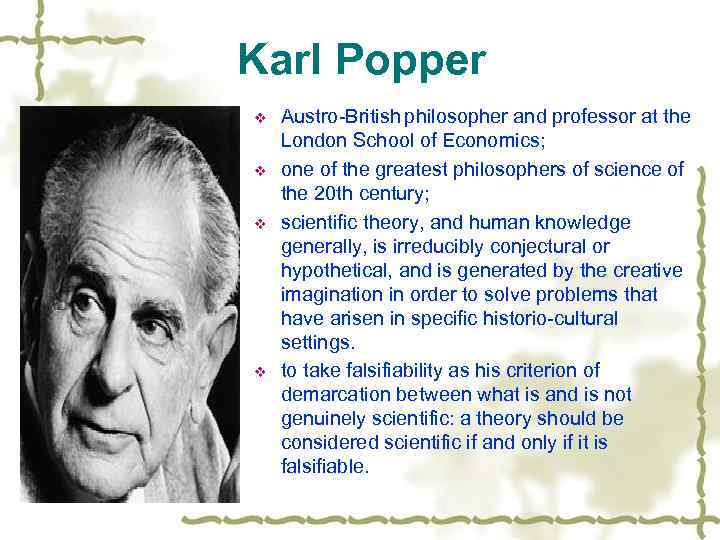 Karl Popper

❖ Austro-British philosopher and professor at the London School of Economics;

❖ one of the greatest philosophers of science of the 20th century;

❖ scientific theory, and human knowledge generally, is irreducibly conjectural or hypothetical, and is generated by the creative imagination in order to solve problems that have arisen in specific historio-cultural settings.

❖ to take falsifiability as his criterion of demarcation between what is and is not genuinely scientific: a theory should be considered scientific if and only if it is falsifiable.